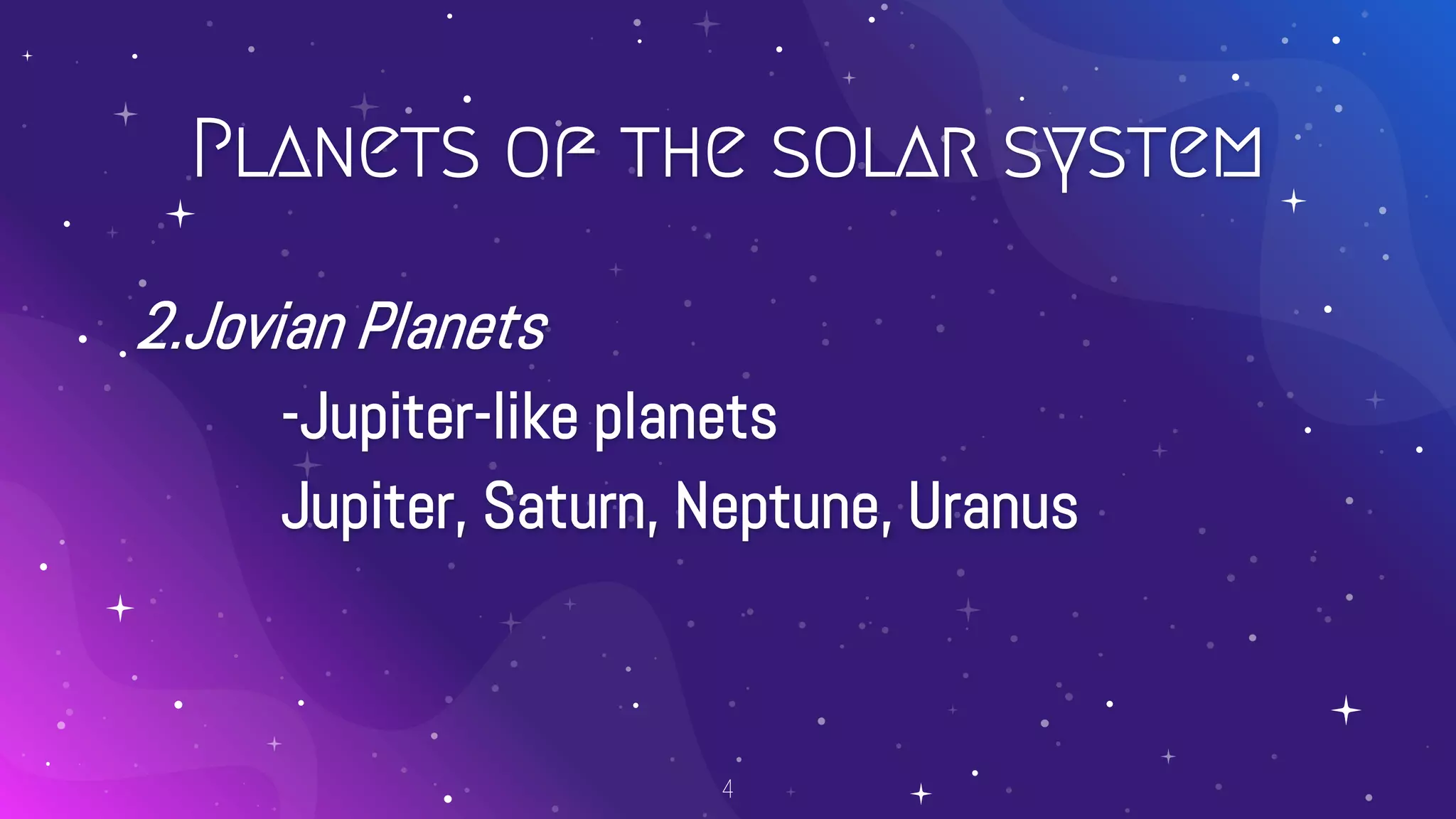 Planets of the solar system

2.Jovian Planets

-Jupiter-like planets

Jupiter, Saturn, Neptune, Uranus

4